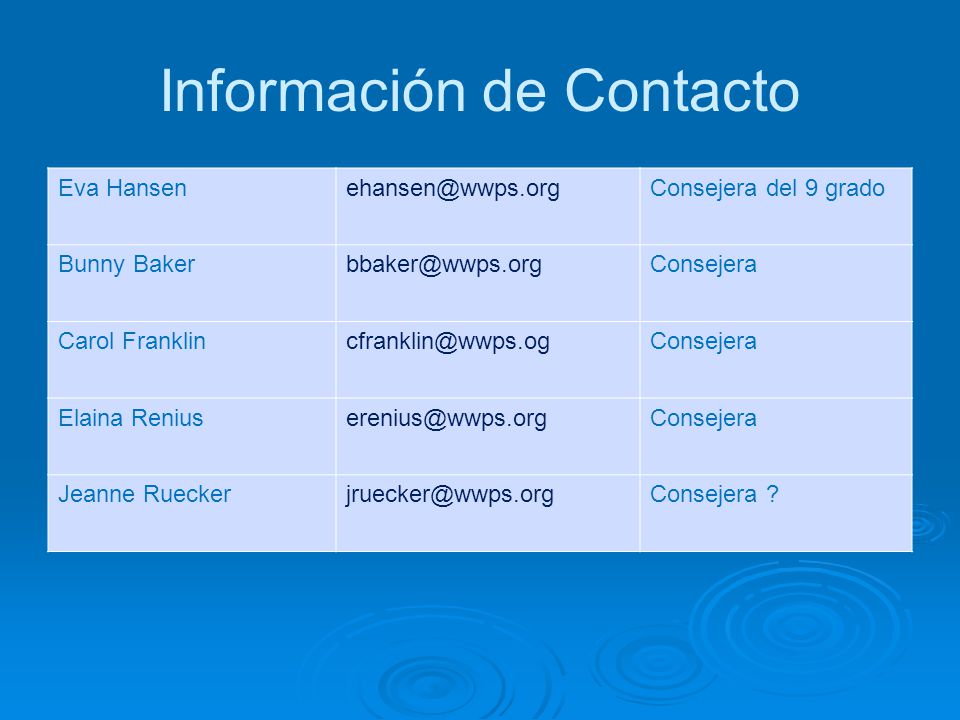 Información de Contacto

| Eva Hansen | ehansen@wwps.org | Consejera del 9 grado |
|---|---|---|
| Bunny Baker | bbaker@wwps.org | Consejera |
| Carol Franklin | cfranklin@wwps.og | Consejera |
| Elaina Renius | erenius@wwps.org | Consejera |
| Jeanne Ruecker | jruecker@wwps.org | Consejera ? |